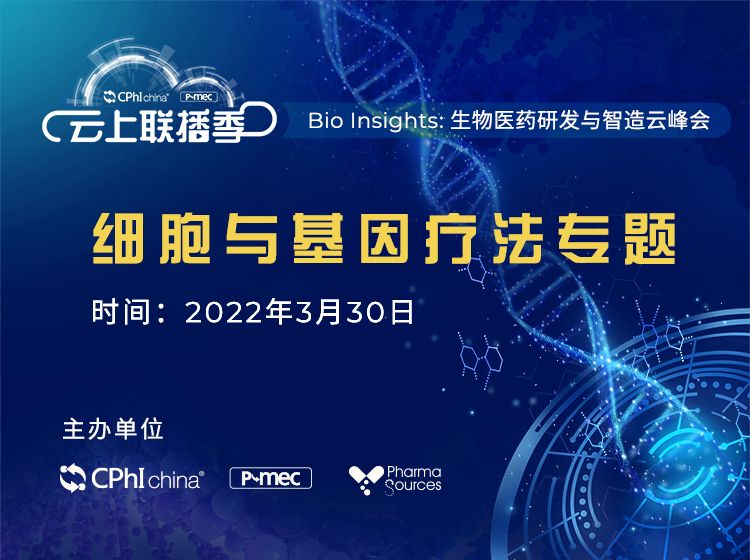 CPhI china P-mec
云上联播季
Bio Insights: 生物医药研发与智造云峰会

细胞与基因疗法专题

时间：2022年3月30日

主办单位
CPhI china P-mec Pharma Sources